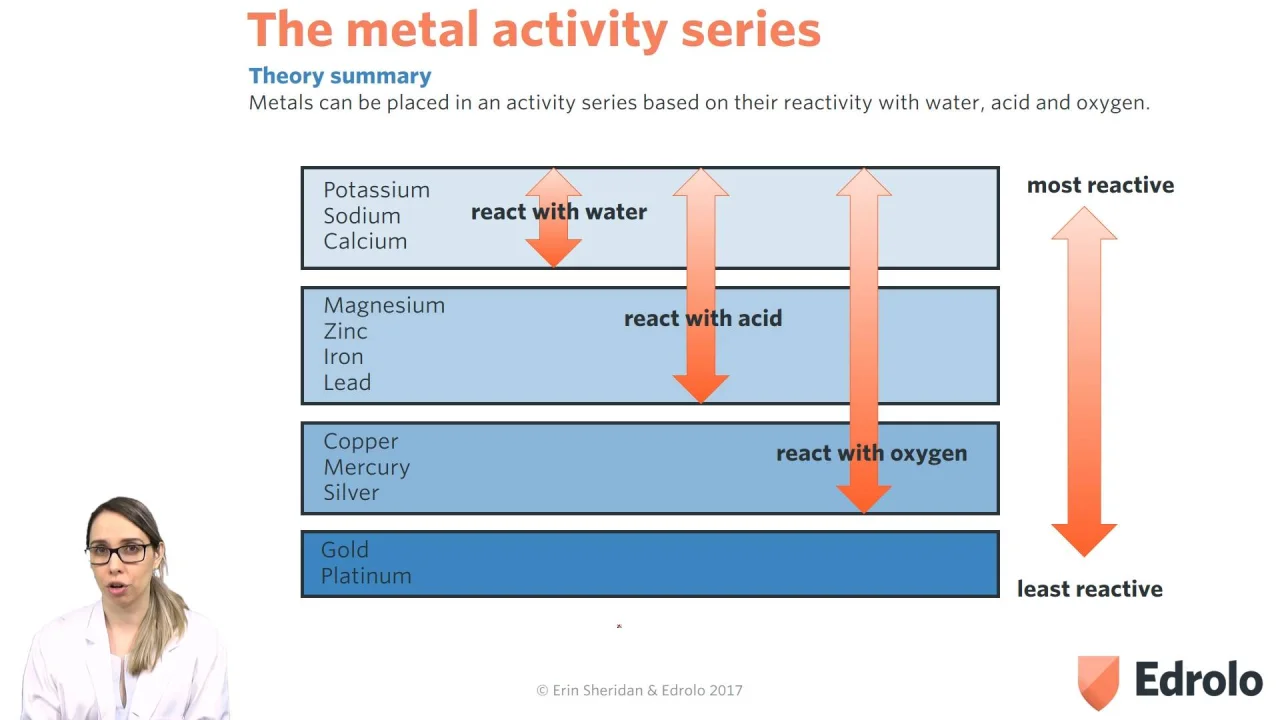 The metal activity series

Theory summary

Metals can be placed in an activity series based on their reactivity with water, acid and oxygen.

Potassium
Sodium
Calcium

react with water

Magnesium
Zinc
Iron
Lead

react with acid

Copper
Mercury
Silver

react with oxygen

Gold
Platinum

most reactive

least reactive

© Erin Sheridan & Edrolo 2017

Edrolo